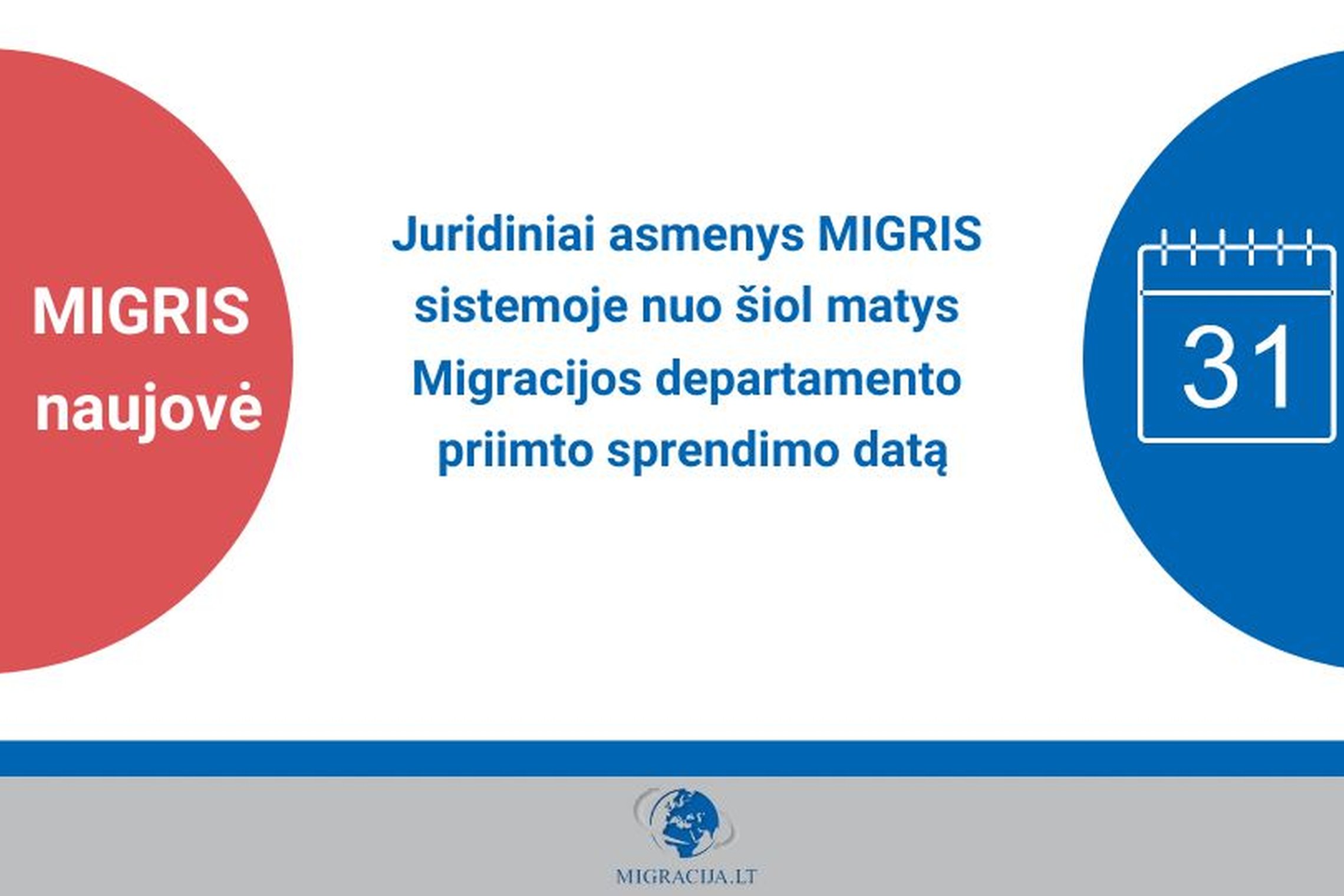 MIGRIS
naujovė

Juridiniai asmenys MIGRIS sistemoje nuo šiol matys Migracijos departamento priimto sprendimo datą

31

MIGRACIJA.LT